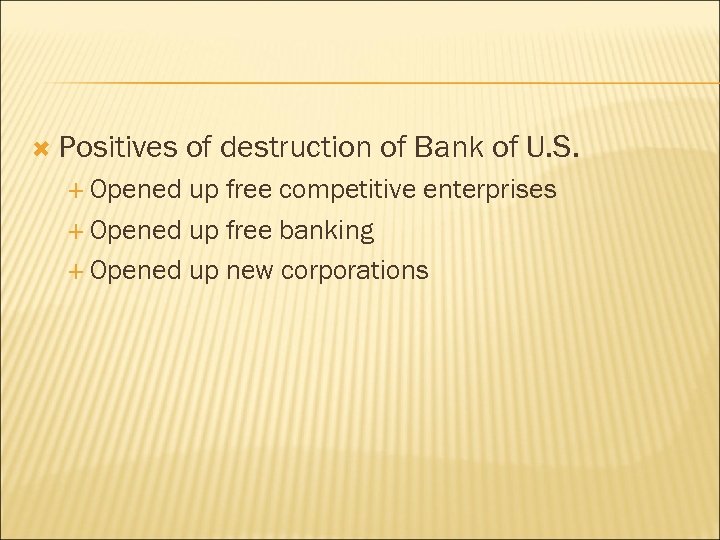 Positives of destruction of Bank of U.S.

Opened up free competitive enterprises

Opened up free banking

Opened up new corporations